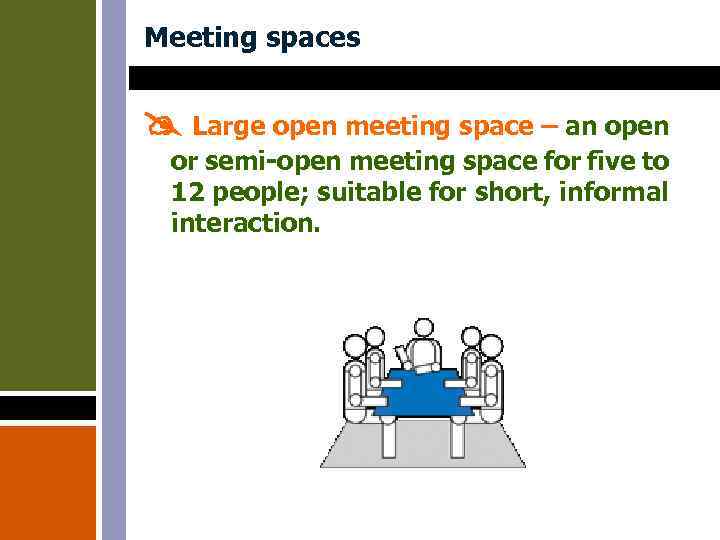 Meeting spaces

Large open meeting space – an open or semi-open meeting space for five to 12 people; suitable for short, informal interaction.